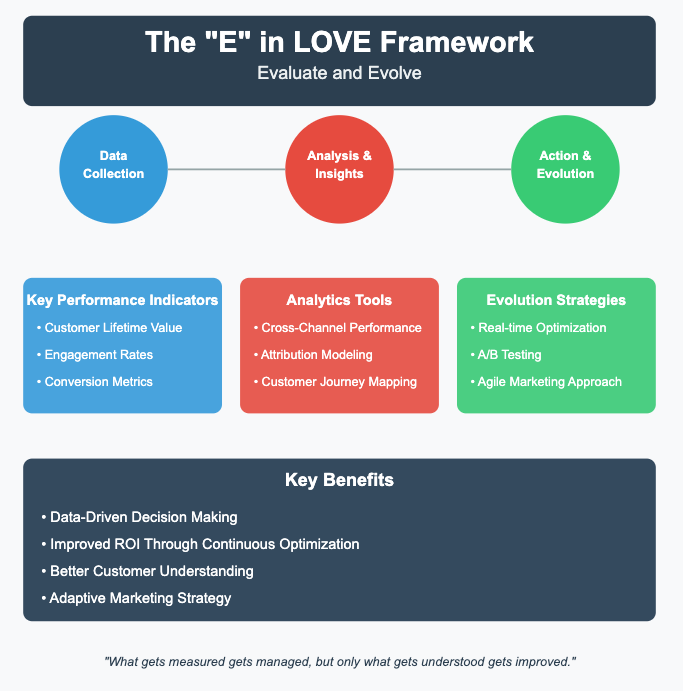 The "E" in LOVE Framework
Evaluate and Evolve

Data Collection

Analysis & Insights

Action & Evolution

Key Performance Indicators
• Customer Lifetime Value
• Engagement Rates
• Conversion Metrics

Analytics Tools
• Cross-Channel Performance
• Attribution Modeling
• Customer Journey Mapping

Evolution Strategies
• Real-time Optimization
• A/B Testing
• Agile Marketing Approach

Key Benefits
• Data-Driven Decision Making
• Improved ROI Through Continuous Optimization
• Better Customer Understanding
• Adaptive Marketing Strategy

"What gets measured gets managed, but only what gets understood gets improved."